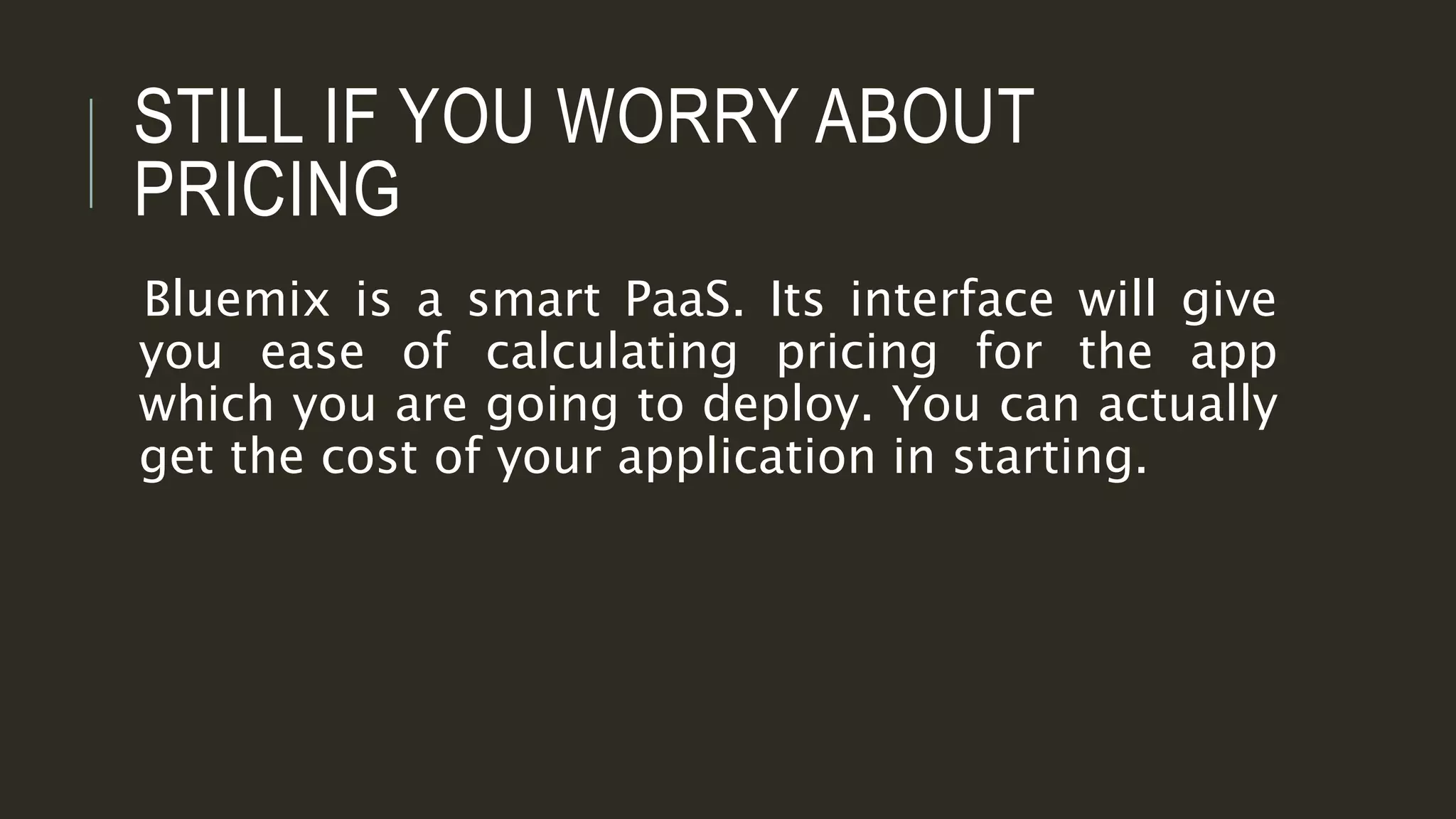 STILL IF YOU WORRY ABOUT PRICING

Bluemix is a smart PaaS. Its interface will give you ease of calculating pricing for the app which you are going to deploy. You can actually get the cost of your application in starting.